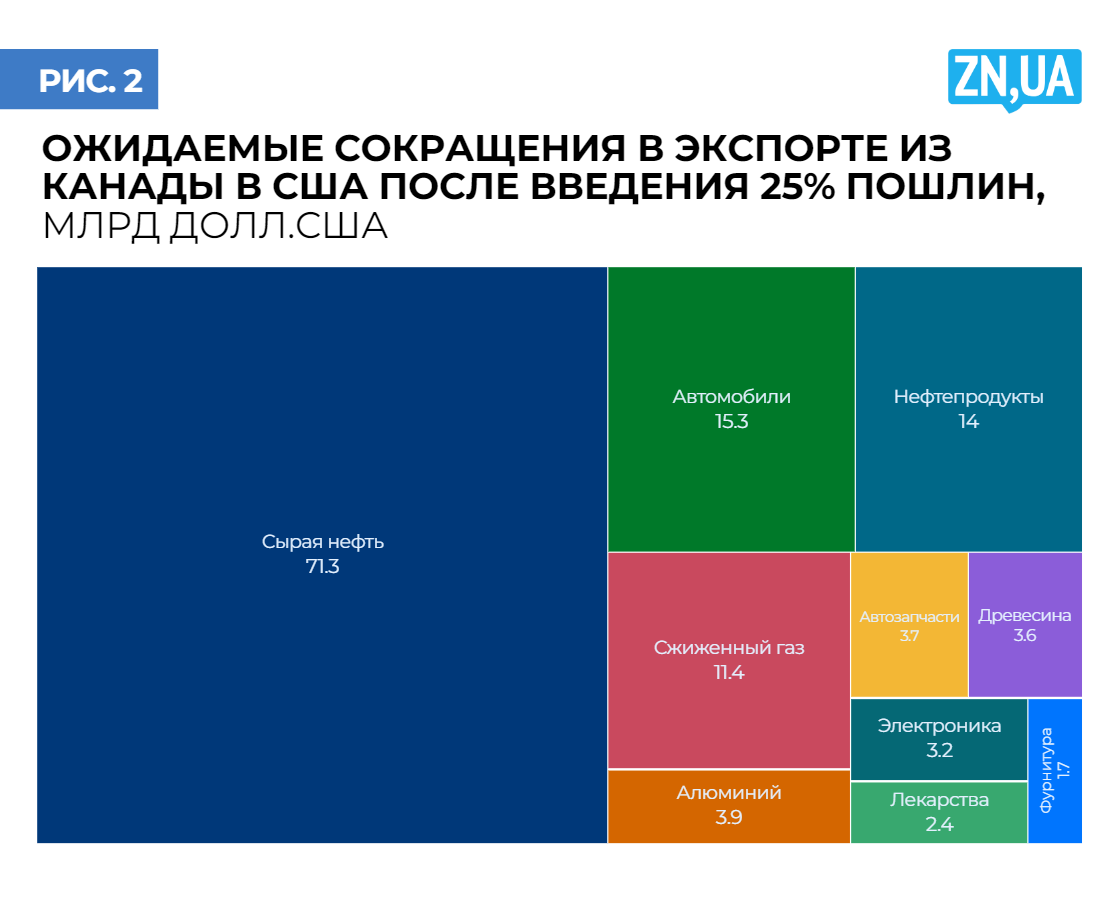 РИС. 2

ZN,UA

ОЖИДАЕМЫЕ СОКРАЩЕНИЯ В ЭКСПОРТЕ ИЗ КАНАДЫ В США ПОСЛЕ ВВЕДЕНИЯ 25% ПОШЛИН, МЛРД ДОЛЛ.США

Сырая нефть
71.3

Автомобили
15.3

Нефтепродукты
14

Сжиженный газ
11.4

Автозапчасти
3.7

Древесина
3.6

Электроника
3.2

Фурнитура
1.7

Алюминий
3.9

Лекарства
2.4